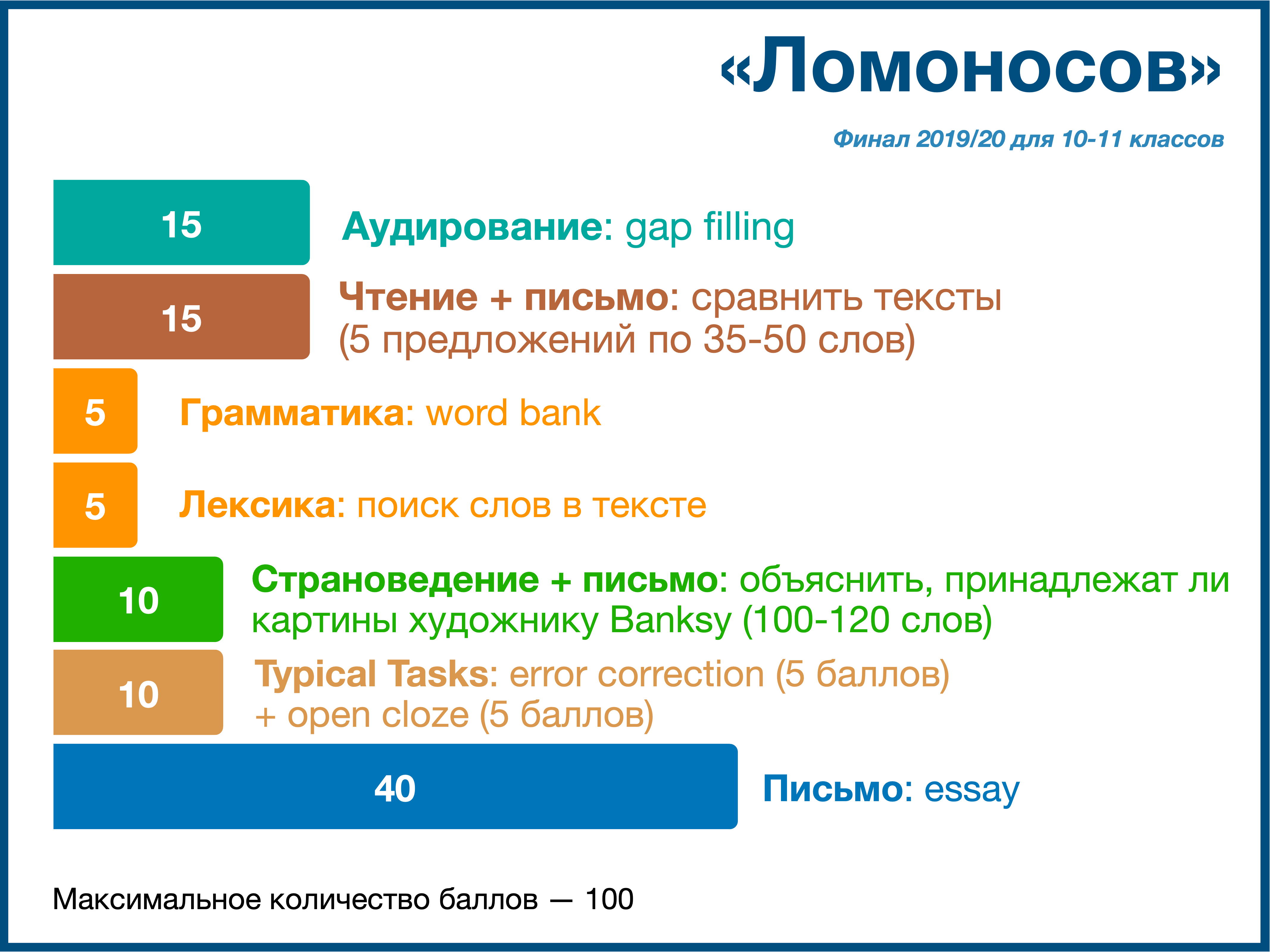 «Ломоносов»

Финал 2019/20 для 10-11 классов

15 Аудирование: gap filling

15 Чтение + письмо: сравнить тексты (5 предложений по 35-50 слов)

5 Грамматика: word bank

5 Лексика: поиск слов в тексте

10 Страноведение + письмо: объяснить, принадлежат ли картины художнику Banksy (100-120 слов)

10 Typical Tasks: error correction (5 баллов) + open cloze (5 баллов)

40 Письмо: essay

Максимальное количество баллов — 100